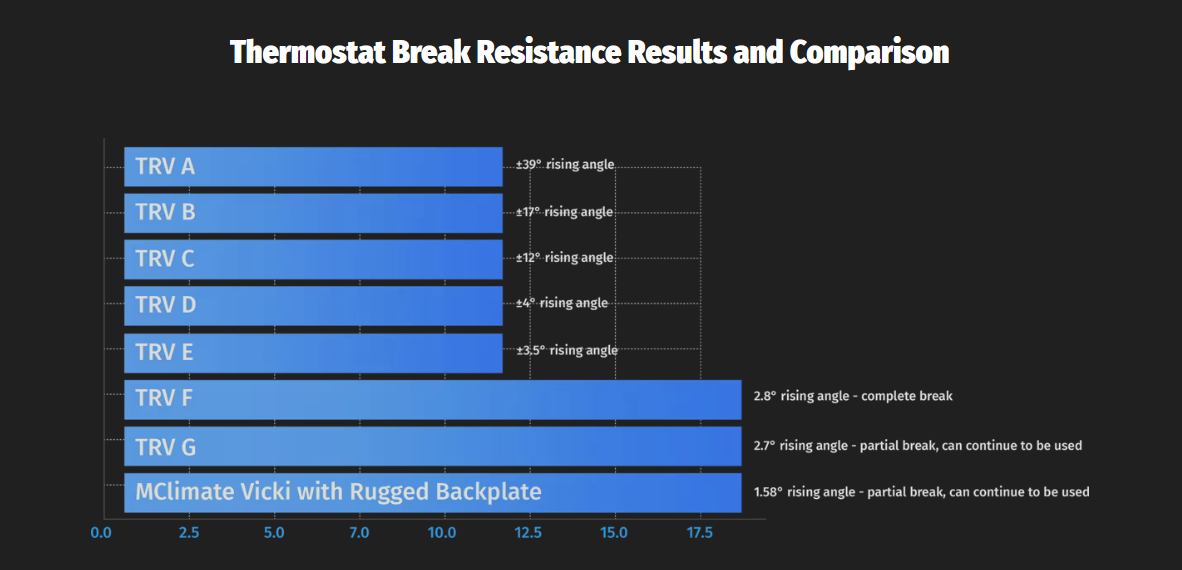 Thermostat Break Resistance Results and Comparison

TRV A ±39° rising angle
TRV B ±17° rising angle
TRV C ±12° rising angle
TRV D ±4° rising angle
TRV E ±3.5° rising angle
TRV F 2.8° rising angle - complete break
TRV G 2.7° rising angle - partial break, can continue to be used
MClimate Vicki with Rugged Backplate 1.58° rising angle - partial break, can continue to be used

0.0 2.5 5.0 7.0 10.0 12.5 15.0 17.5